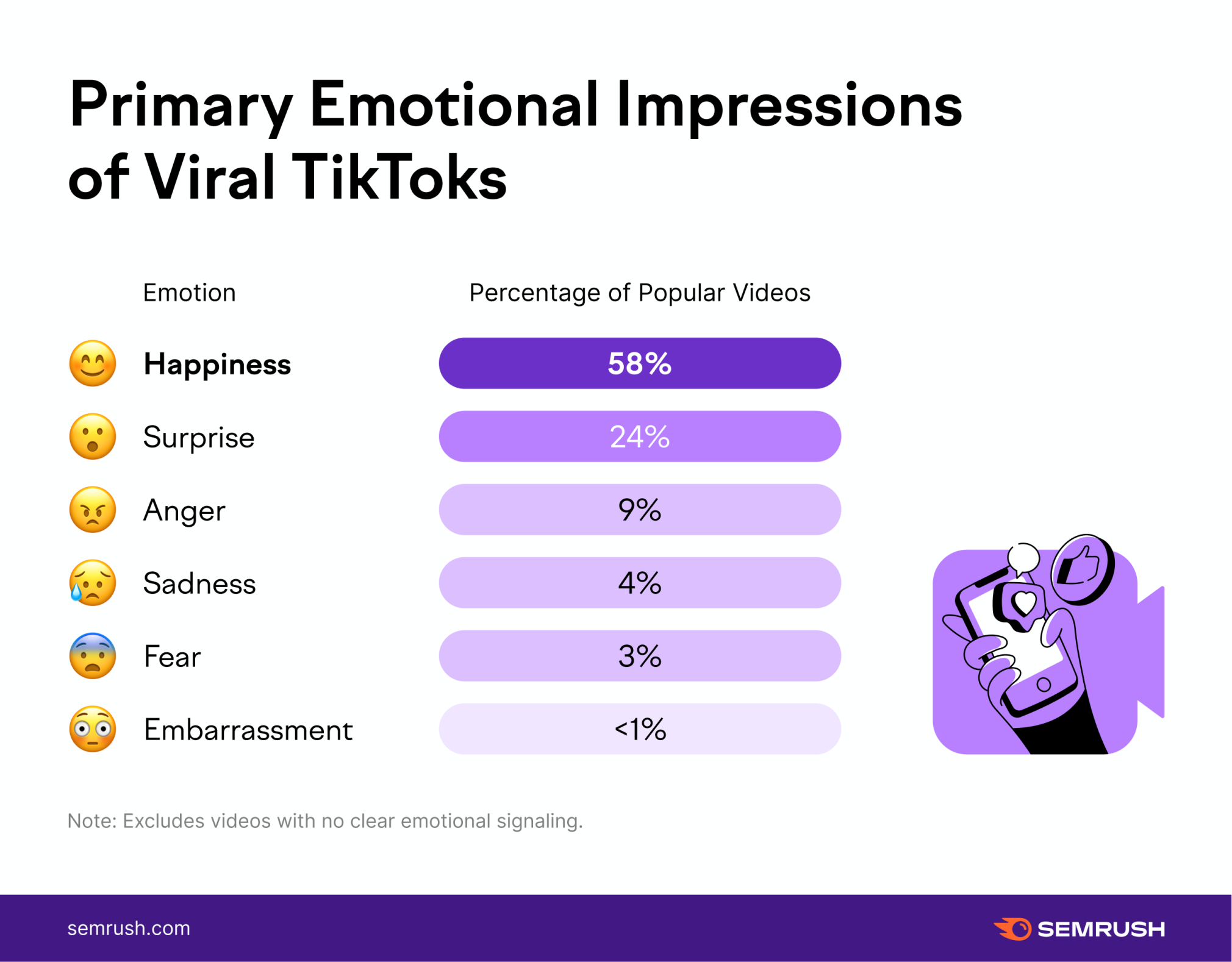 Primary Emotional Impressions of Viral TikToks

| Emotion | Percentage of Popular Videos |
|---|---|
| Happiness | 58% |
| Surprise | 24% |
| Anger | 9% |
| Sadness | 4% |
| Fear | 3% |
| Embarrassment | <1% |

Note: Excludes videos with no clear emotional signaling.

semrush.com

SEMRUSH